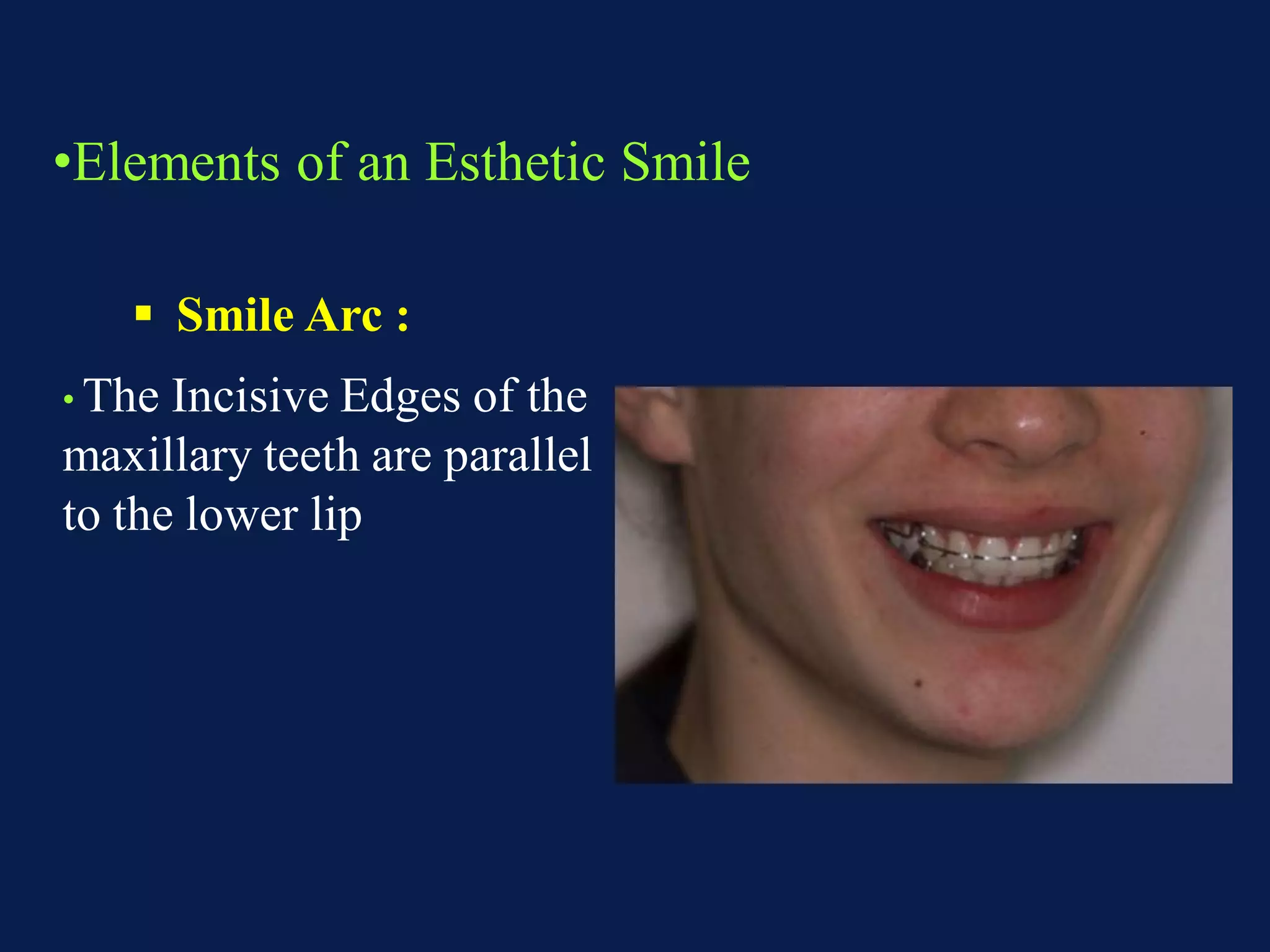 •Elements of an Esthetic Smile

▪ Smile Arc :

• The Incisive Edges of the maxillary teeth are parallel to the lower lip